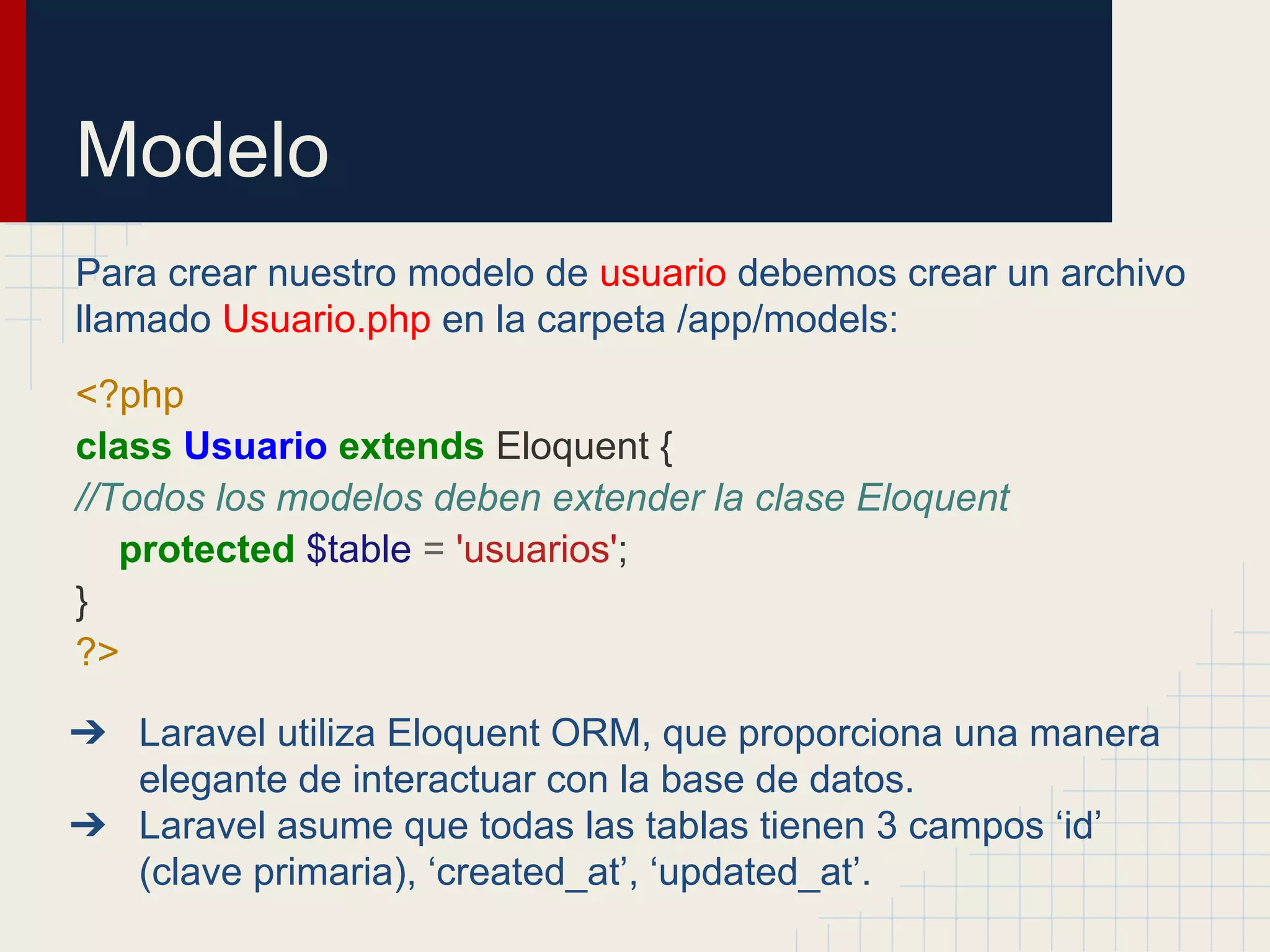 Modelo

Para crear nuestro modelo de usuario debemos crear un archivo llamado Usuario.php en la carpeta /app/models:

<?php
class Usuario extends Eloquent {
//Todos los modelos deben extender la clase Eloquent
protected $table = 'usuarios';
}
?>

➔ Laravel utiliza Eloquent ORM, que proporciona una manera elegante de interactuar con la base de datos.
➔ Laravel asume que todas las tablas tienen 3 campos ‘id’ (clave primaria), ‘created_at’, ‘updated_at’.